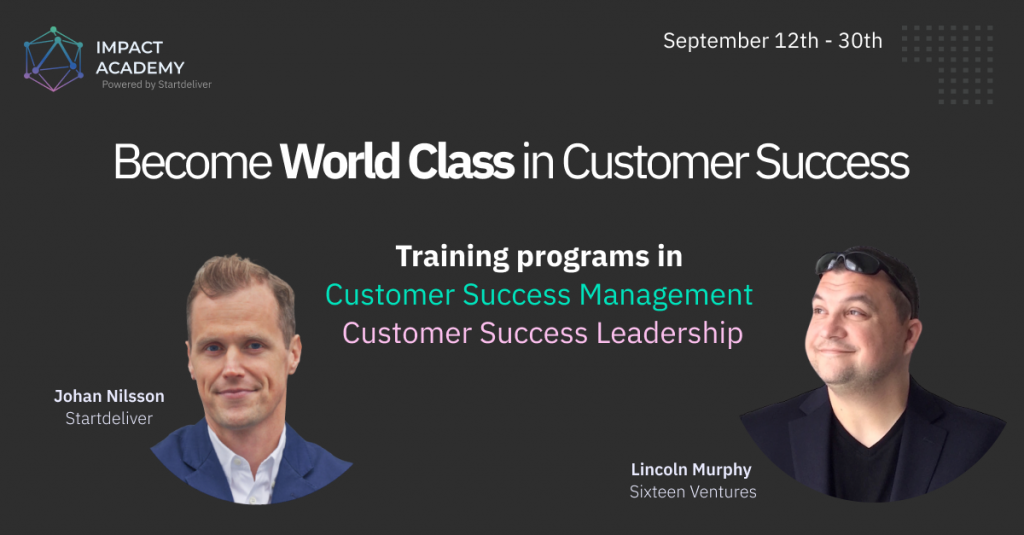 IMPACT ACADEMY
Powered by Startdeliver

September 12th - 30th

Become World Class in Customer Success

Training programs in
Customer Success Management
Customer Success Leadership

Johan Nilsson
Startdeliver

Lincoln Murphy
Sixteen Ventures